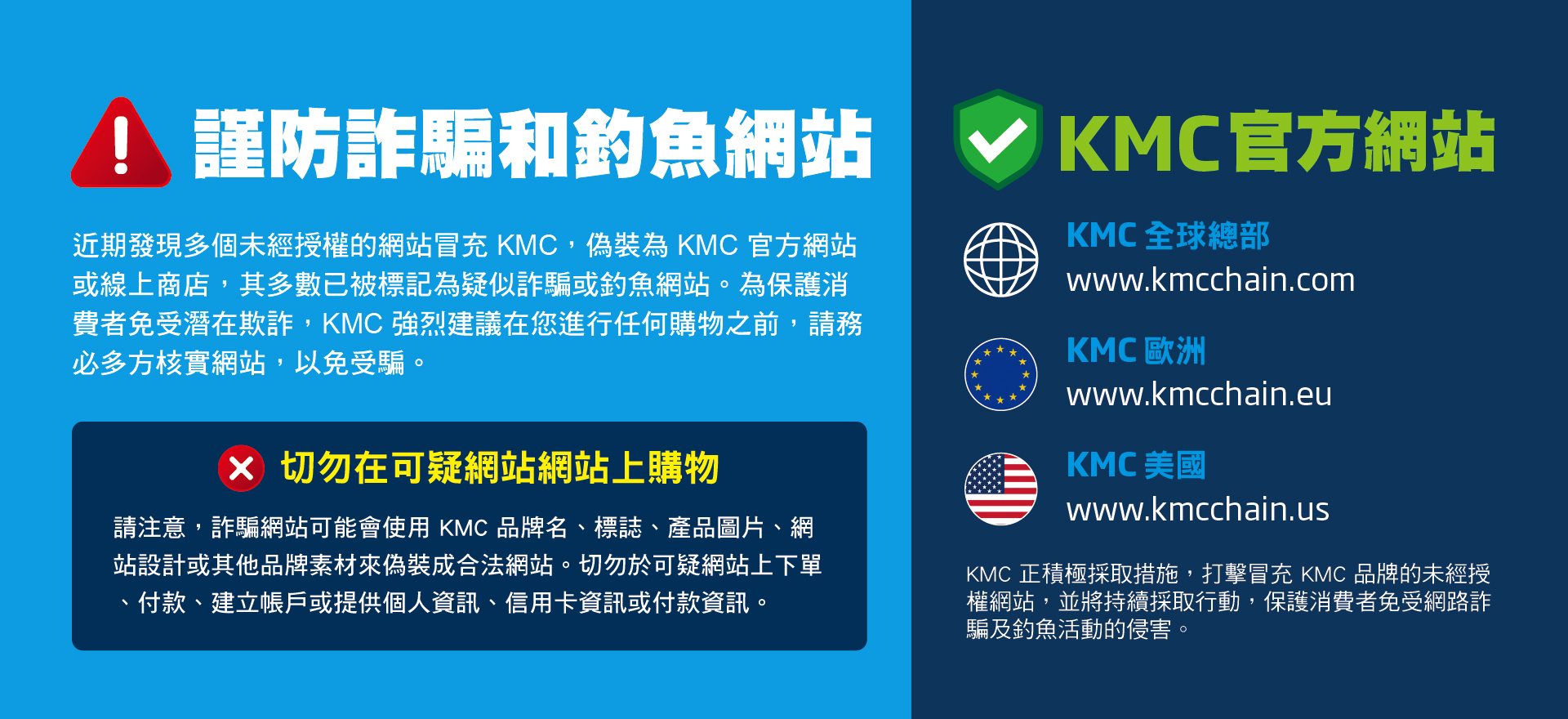 謹防詐騙和釣魚網站

近期發現多個未經授權的網站冒充 KMC，偽裝為 KMC 官方網站或線上商店，其多數已被標記為疑似詐騙或釣魚網站。為保護消費者免受潛在欺詐，KMC 強烈建議在您進行任何購物之前，請務必多方核實網站，以免受騙。

切勿在可疑網站網站上購物

請注意，詐騙網站可能會使用 KMC 品牌名、標誌、產品圖片、網站設計或其他品牌素材來偽裝成合法網站。切勿於可疑網站上下單、付款、建立帳戶或提供個人資訊、信用卡資訊或付款資訊。

KMC官方網站

KMC 全球總部
www.kmcchain.com

KMC 歐洲
www.kmcchain.eu

KMC 美國
www.kmcchain.us

KMC 正積極採取措施，打擊冒充 KMC 品牌的未經授權網站，並將持續採取行動，保護消費者免受網路詐騙及釣魚活動的侵害。